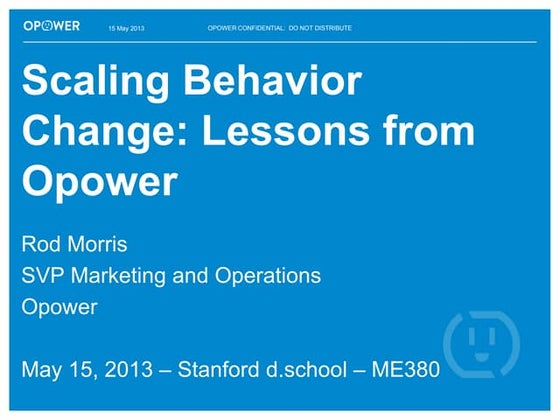 OPOWER 15 May 2013 OPOWER CONFIDENTIAL: DO NOT DISTRIBUTE

Scaling Behavior Change: Lessons from Opower

Rod Morris
SVP Marketing and Operations
Opower

May 15, 2013 – Stanford d.school – ME380